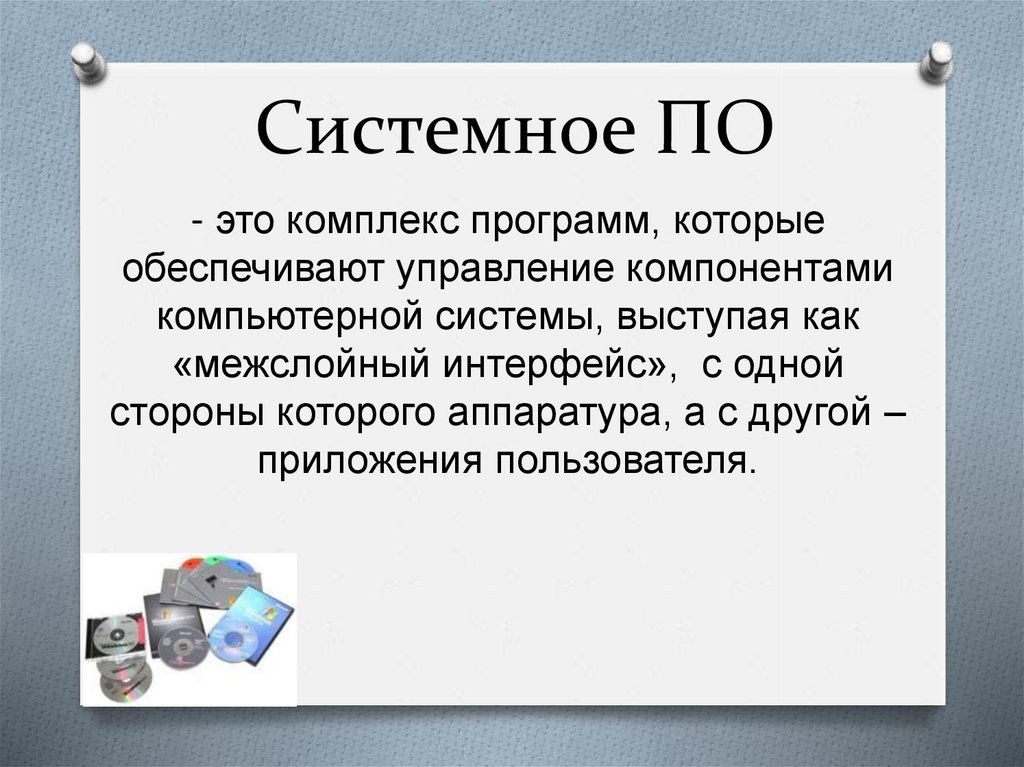 Системное ПО

- это комплекс программ, которые обеспечивают управление компонентами компьютерной системы, выступая как «межслойный интерфейс», с одной стороны которого аппаратура, а с другой – приложения пользователя.